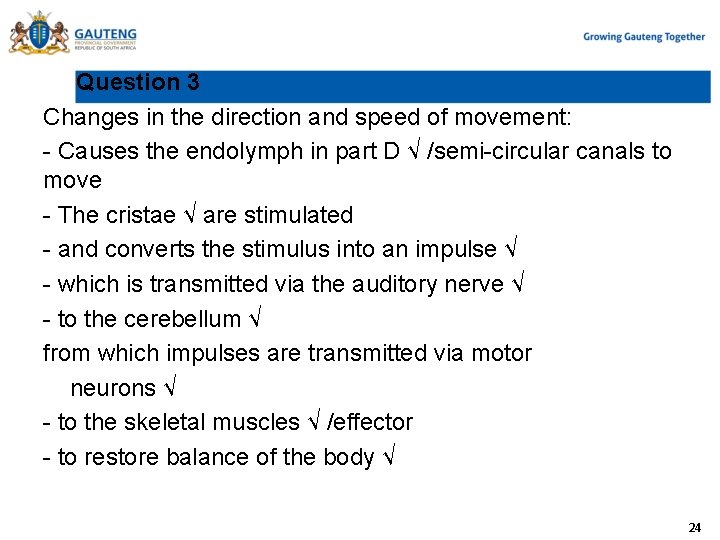 GAUTENG
PROVINCIAL GOVERNMENT
REPUBLIC OF SOUTH AFRICA

Growing Gauteng Together

Question 3

Changes in the direction and speed of movement:

- Causes the endolymph in part D √ /semi-circular canals to move

- The cristae √ are stimulated

- and converts the stimulus into an impulse √

- which is transmitted via the auditory nerve √

- to the cerebellum √

from which impulses are transmitted via motor neurons √

- to the skeletal muscles √ /effector

- to restore balance of the body √

24